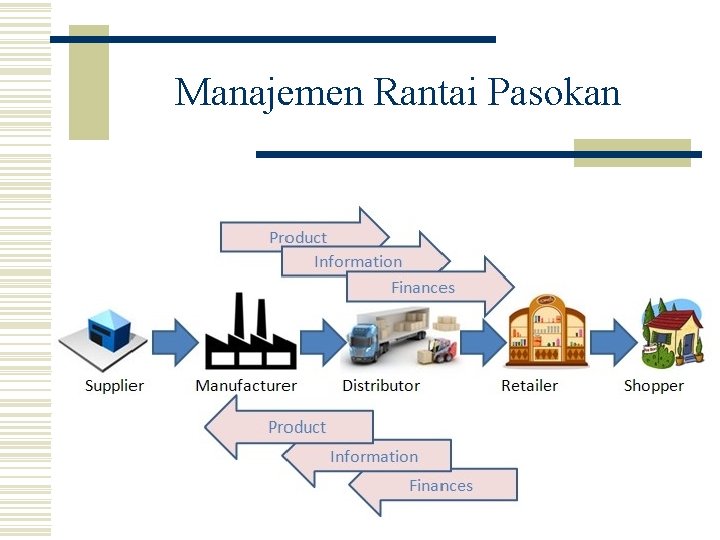 Manajemen Rantai Pasokan

Product
Information
Finances

Supplier
Manufacturer
Distributor
Retailer
Shopper

Product
Information
Finances